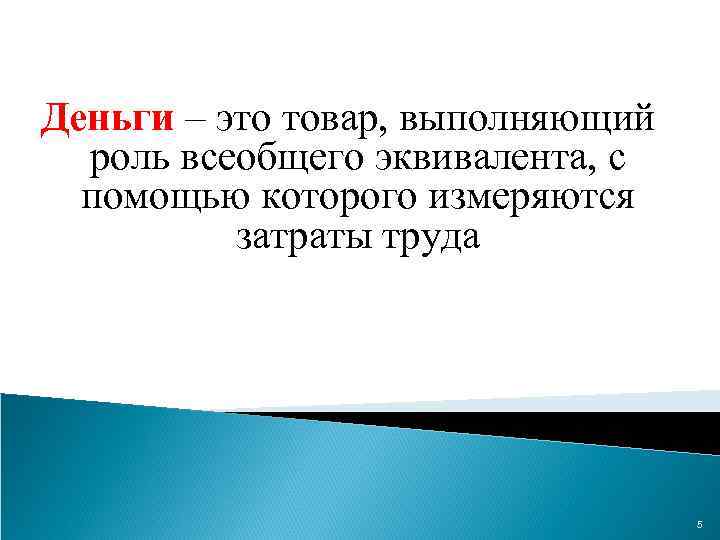 Деньги – это товар, выполняющий роль всеобщего эквивалента, с помощью которого измеряются затраты труда

5